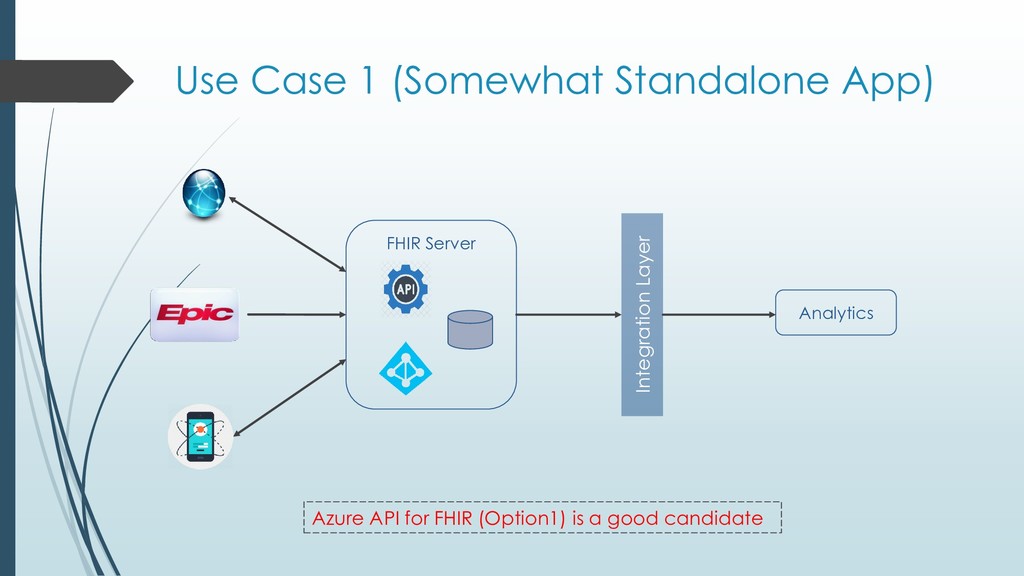 Use Case 1 (Somewhat Standalone App)

Epic

FHIR Server

API

Integration Layer

Analytics

Azure API for FHIR (Option1) is a good candidate